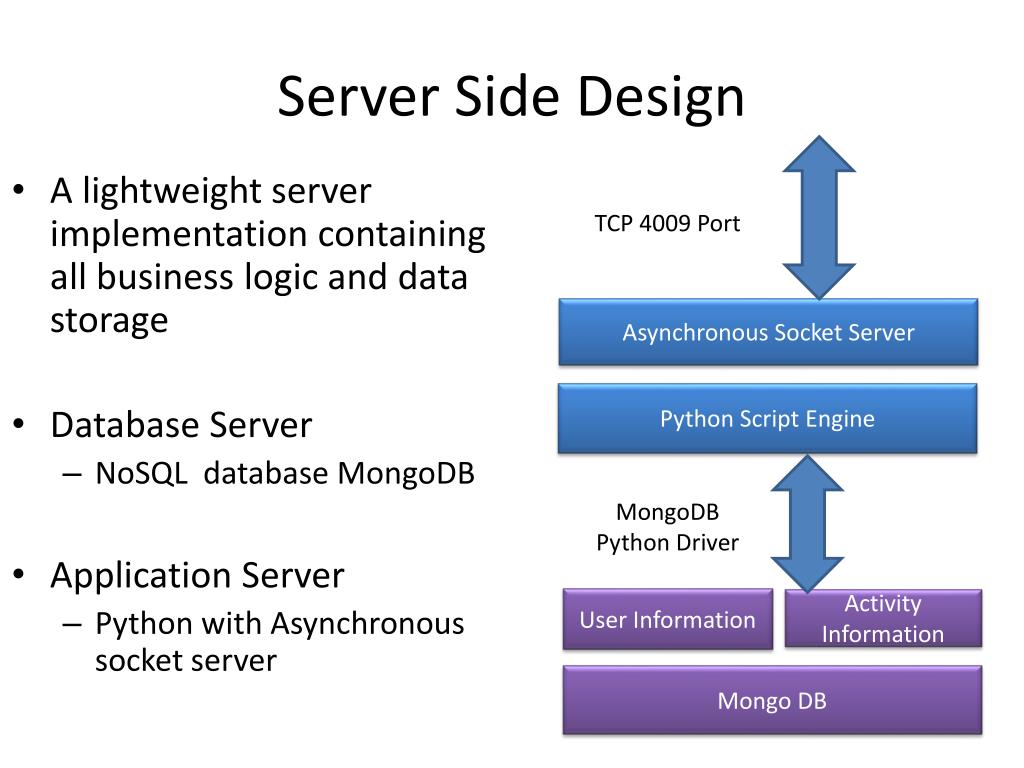 Server Side Design

• A lightweight server implementation containing all business logic and data storage

• Database Server
– NoSQL database MongoDB

• Application Server
– Python with Asynchronous socket server

TCP 4009 Port

Asynchronous Socket Server

Python Script Engine

MongoDB
Python Driver

User Information

Activity Information

Mongo DB